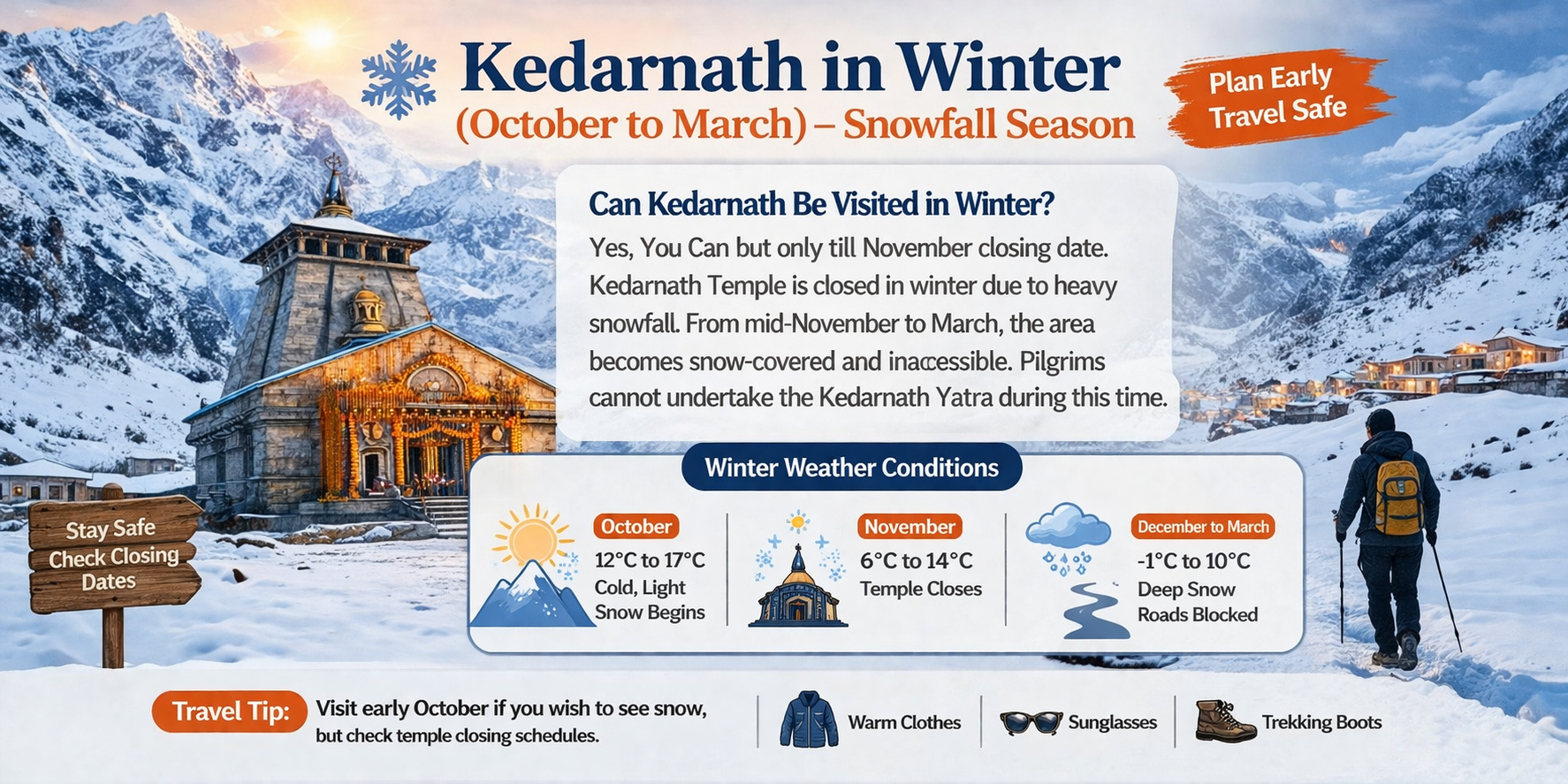 Kedarnath in Winter
(October to March) – Snowfall Season

Plan Early
Travel Safe

Can Kedarnath Be Visited in Winter?
Yes, You Can but only till November closing date. Kedarnath Temple is closed in winter due to heavy snowfall. From mid-November to March, the area becomes snow-covered and inaccessible. Pilgrims cannot undertake the Kedarnath Yatra during this time.

Stay Safe
Check Closing Dates

Winter Weather Conditions

October
12°C to 17°C
Cold, Light Snow Begins

November
6°C to 14°C
Temple Closes

December to March
-1°C to 10°C
Deep Snow
Roads Blocked

Travel Tip: Visit early October if you wish to see snow, but check temple closing schedules.

Warm Clothes
Sunglasses
Trekking Boots